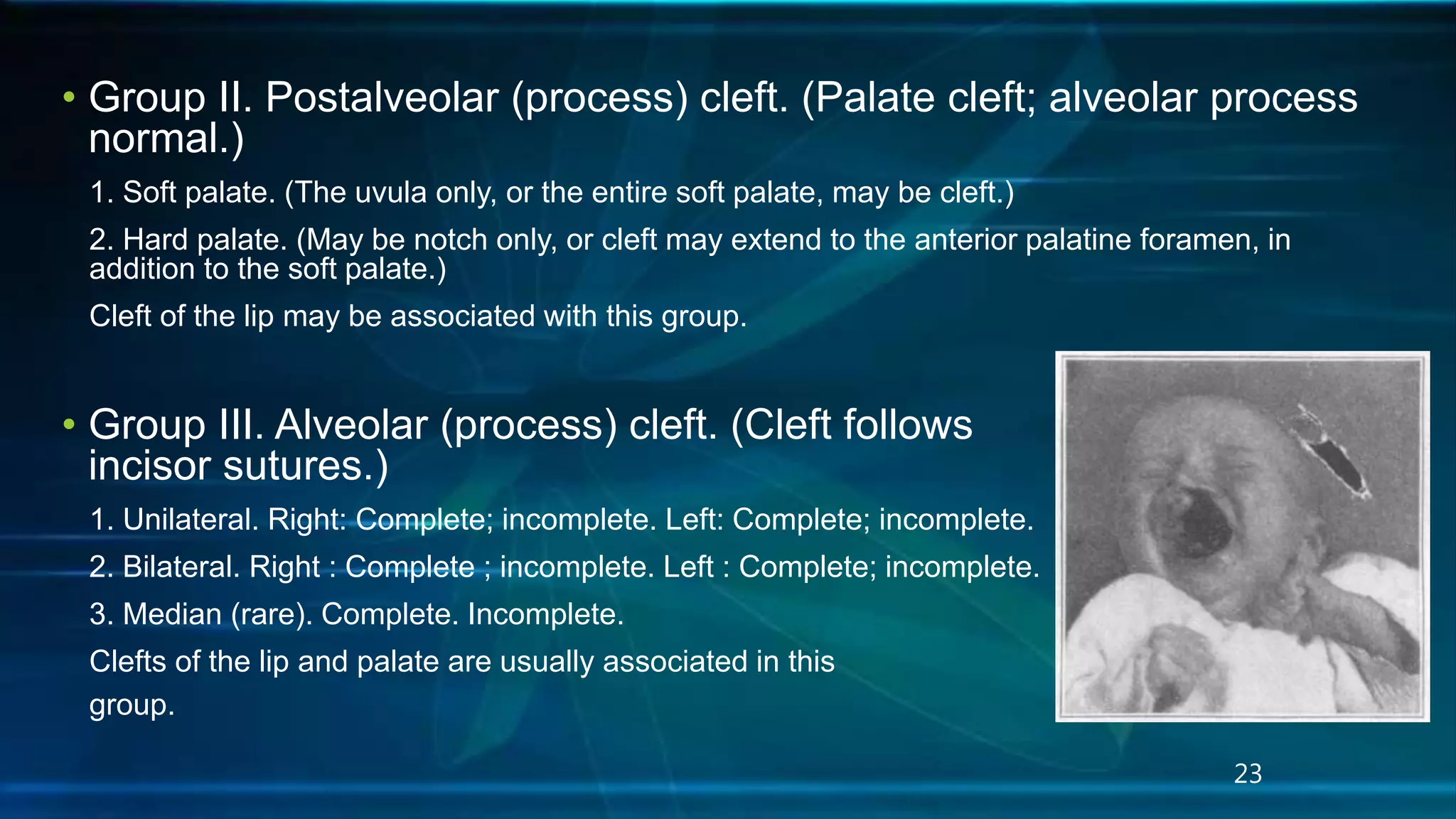 • Group II. Postalveolar (process) cleft. (Palate cleft; alveolar process normal.)

1. Soft palate. (The uvula only, or the entire soft palate, may be cleft.)

2. Hard palate. (May be notch only, or cleft may extend to the anterior palatine foramen, in addition to the soft palate.)

Cleft of the lip may be associated with this group.

• Group III. Alveolar (process) cleft. (Cleft follows incisor sutures.)

1. Unilateral. Right: Complete; incomplete. Left: Complete; incomplete.

2. Bilateral. Right : Complete ; incomplete. Left : Complete; incomplete.

3. Median (rare). Complete. Incomplete.

Clefts of the lip and palate are usually associated in this group.

23